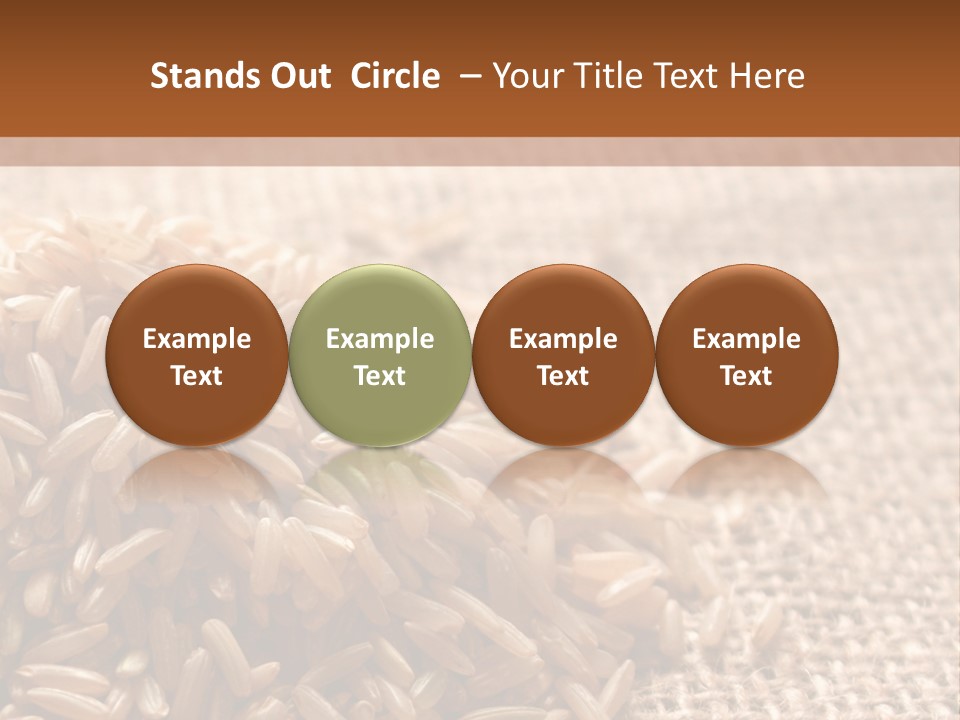 Stands Out Circle – Your Title Text Here

Example Text

Example Text

Example Text

Example Text